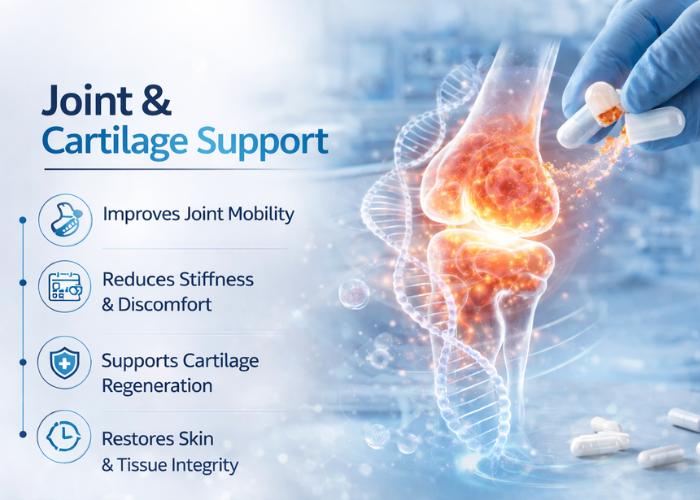 Joint & Cartilage Support

Improves Joint Mobility

Reduces Stiffness & Discomfort

Supports Cartilage Regeneration

Restores Skin & Tissue Integrity